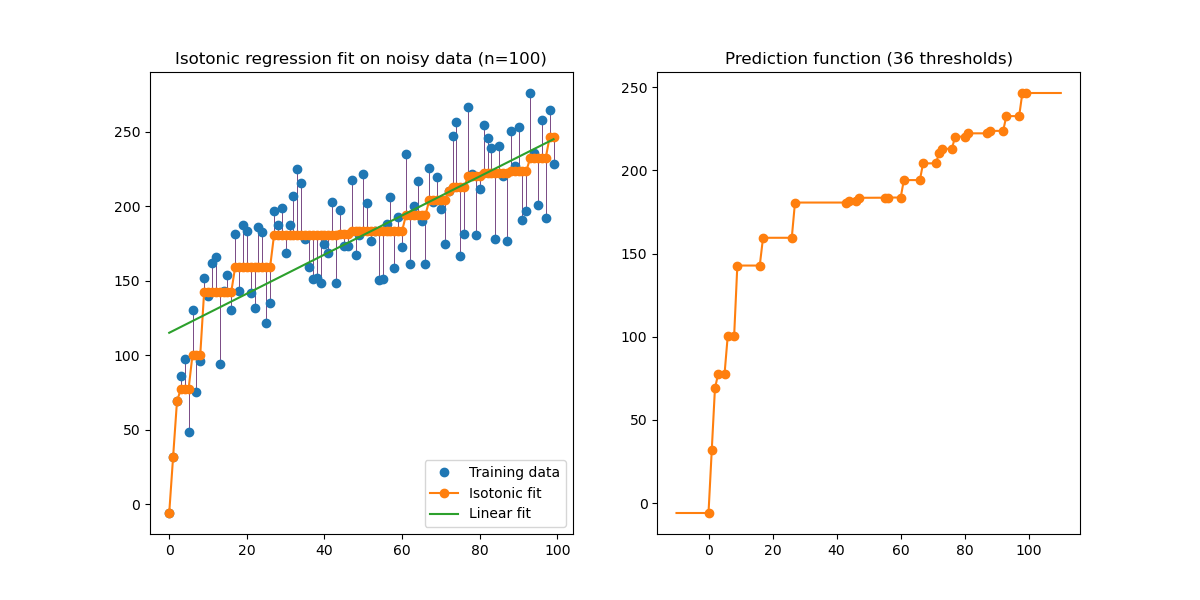 Isotonic regression fit on noisy data (n=100)

250
200
150
100
50
0

0 20 40 60 80 100

Training data
Isotonic fit
Linear fit

Prediction function (36 thresholds)

250
200
150
100
50
0

0 20 40 60 80 100